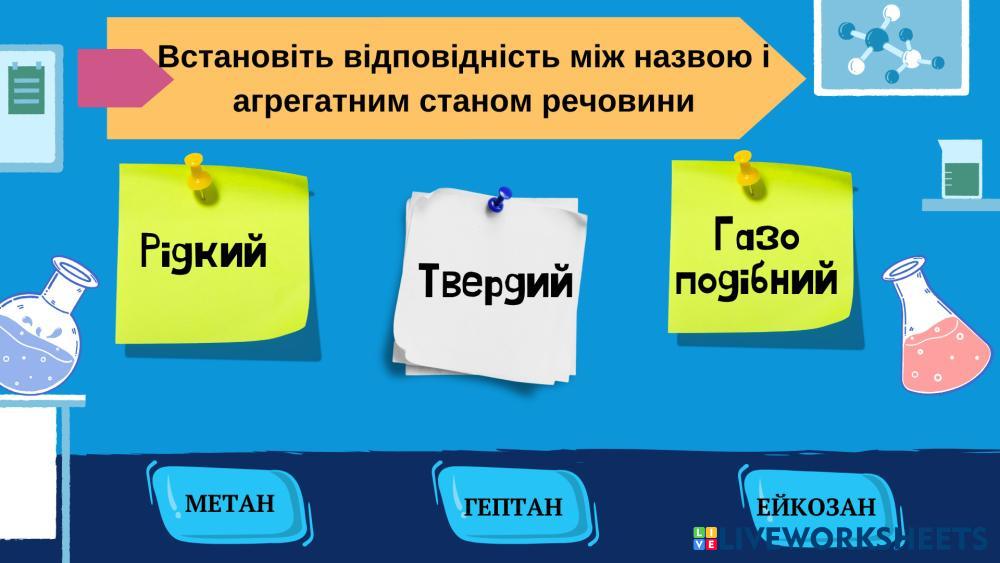 Встановіть відповідність між назвою і агрегатним станом речовини

Рідкий

Твердий

Газо подібний

МЕТАН

ГЕПТАН

ЕЙКОЗАН

LIVEWORKSHEETS